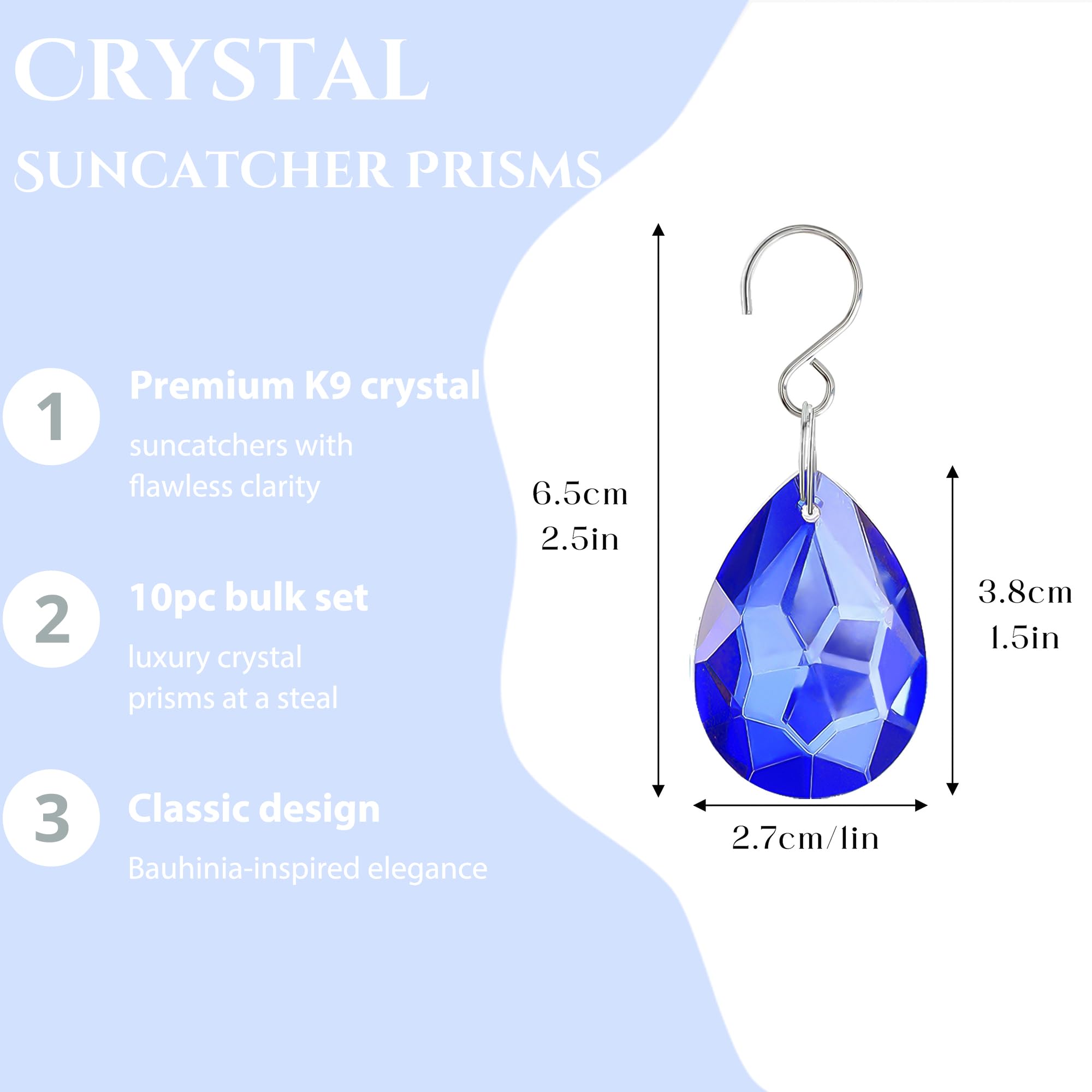 CRYSTAL

SUNCATCHER PRISMS

1

Premium K9 crystal

suncatchers with flawless clarity

2

10pc bulk set

luxury crystal prisms at a steal

3

Classic design

Bauhinia-inspired elegance

6.5cm
2.5in

3.8cm
1.5in

2.7cm/1in